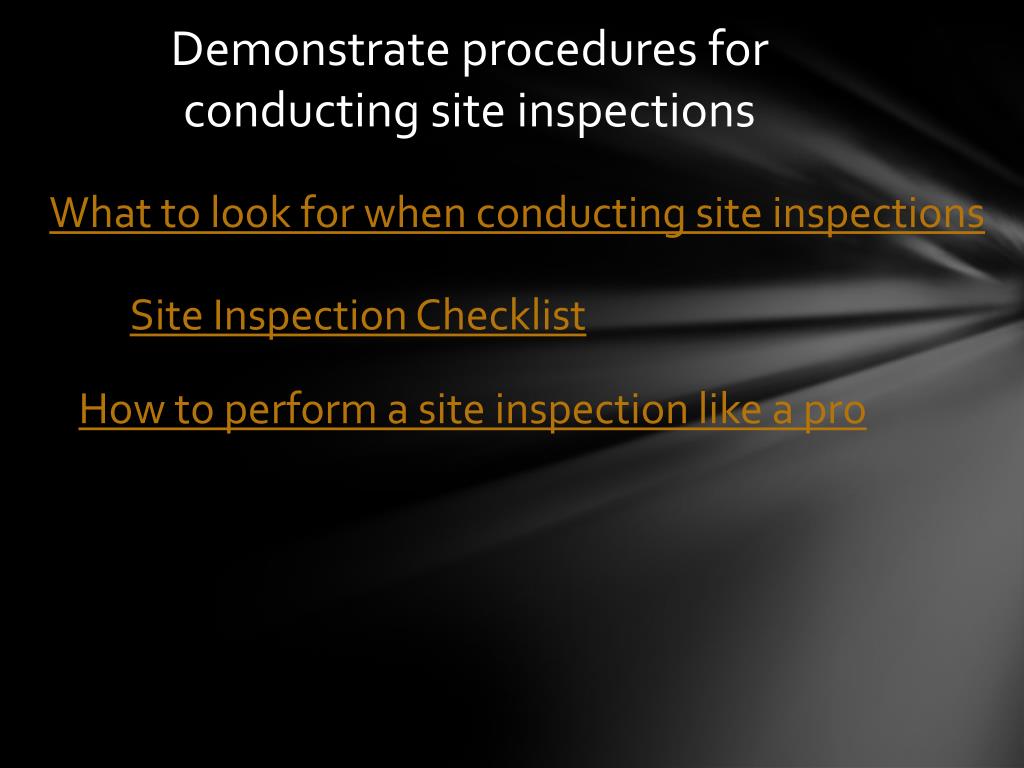 Demonstrate procedures for conducting site inspections

What to look for when conducting site inspections

Site Inspection Checklist

How to perform a site inspection like a pro